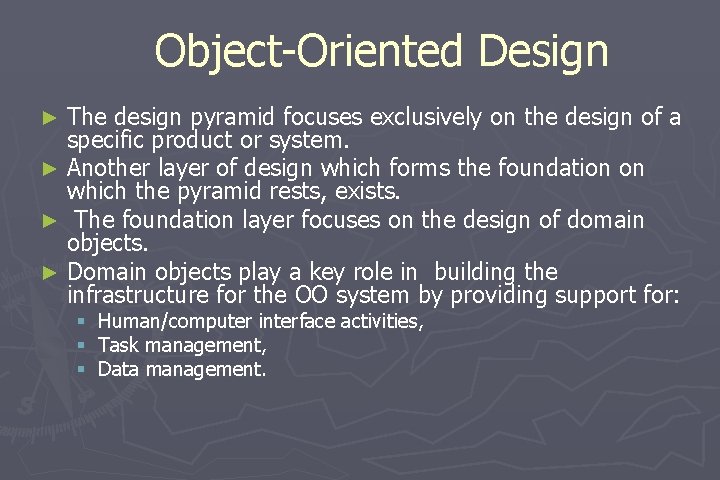 Object-Oriented Design

► The design pyramid focuses exclusively on the design of a specific product or system.
► Another layer of design which forms the foundation on which the pyramid rests, exists.
► The foundation layer focuses on the design of domain objects.
► Domain objects play a key role in building the infrastructure for the OO system by providing support for:
▪ Human/computer interface activities,
▪ Task management,
▪ Data management.